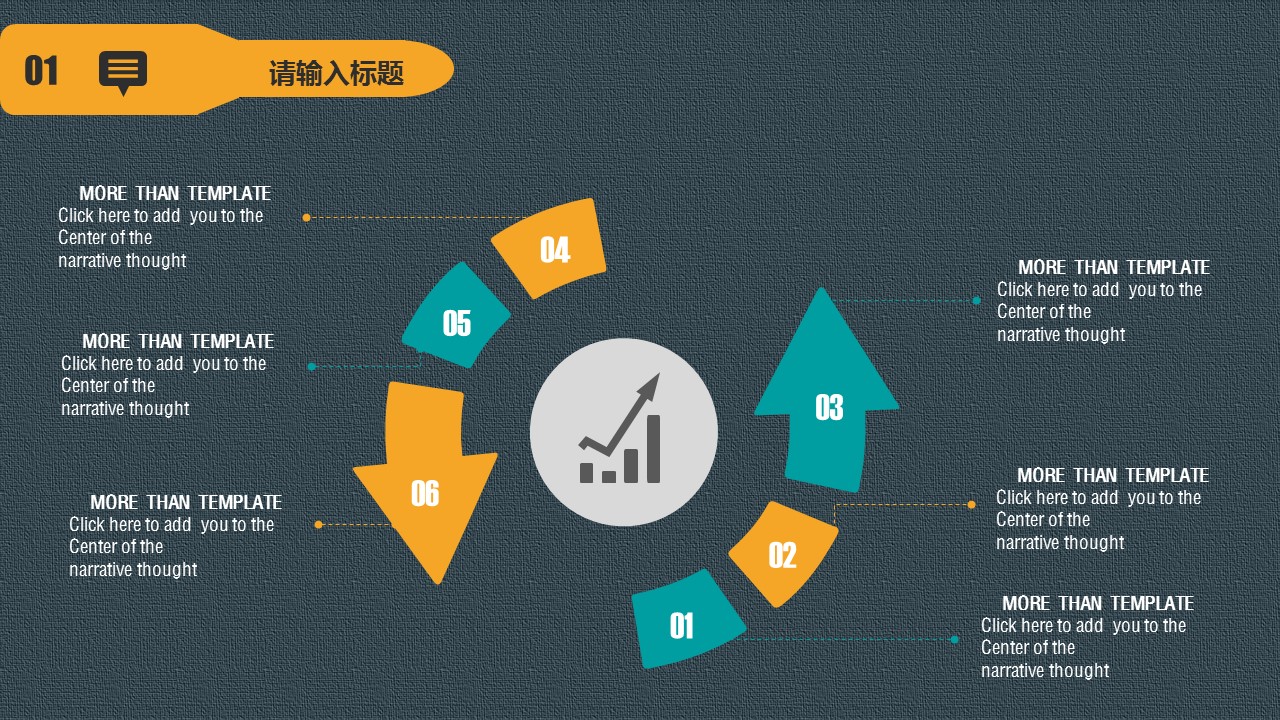 01

请输入标题

MORE THAN TEMPLATE
Click here to add you to the Center of the narrative thought

MORE THAN TEMPLATE
Click here to add you to the Center of the narrative thought

MORE THAN TEMPLATE
Click here to add you to the Center of the narrative thought

04

05

06

03

02

01

MORE THAN TEMPLATE
Click here to add you to the Center of the narrative thought

MORE THAN TEMPLATE
Click here to add you to the Center of the narrative thought

MORE THAN TEMPLATE
Click here to add you to the Center of the narrative thought